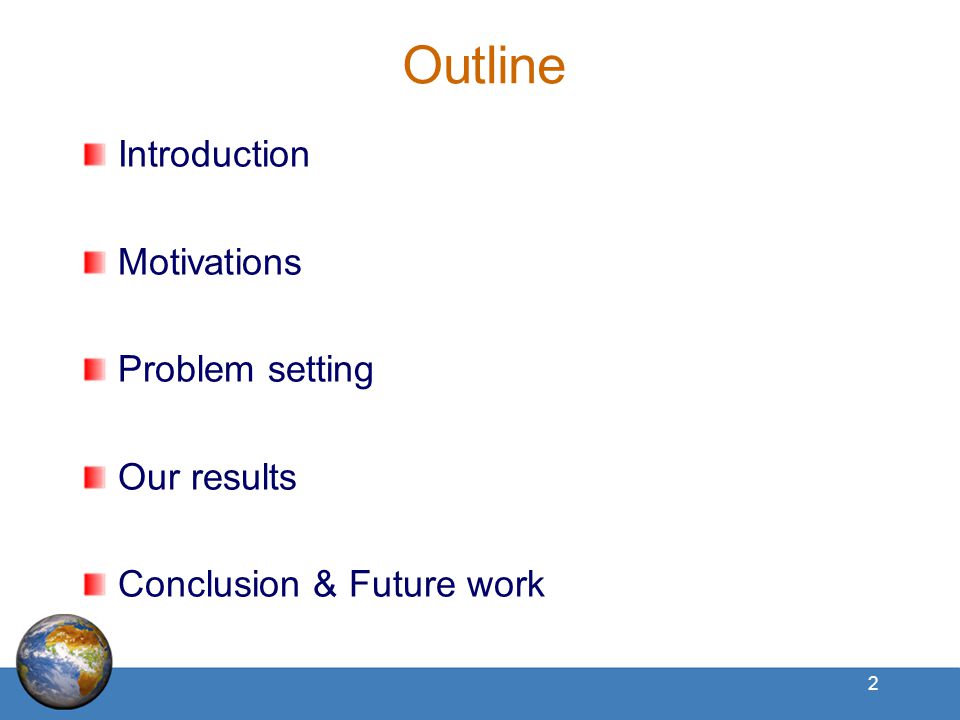 Outline

Introduction

Motivations

Problem setting

Our results

Conclusion & Future work

2